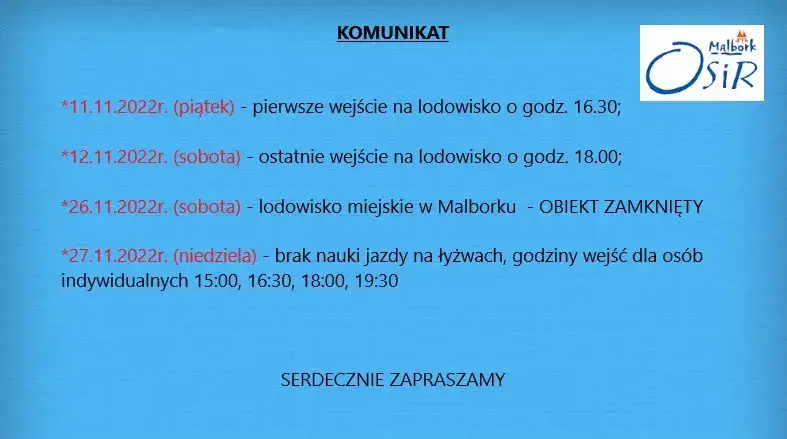 KOMUNIKAT

Malbork
OSiR

*11.11.2022r. (piątek) - pierwsze wejście na lodowisko o godz. 16.30;

*12.11.2022r. (sobota) - ostatnie wejście na lodowisko o godz. 18.00;

*26.11.2022r. (sobota) - lodowisko miejskie w Malborku - OBIEKT ZAMKNIĘTY

*27.11.2022r. (niedziela) - brak nauki jazdy na łyżwach, godziny wejść dla osób indywidualnych 15:00, 16:30, 18:00, 19:30

SERDECZNIE ZAPRASZAMY